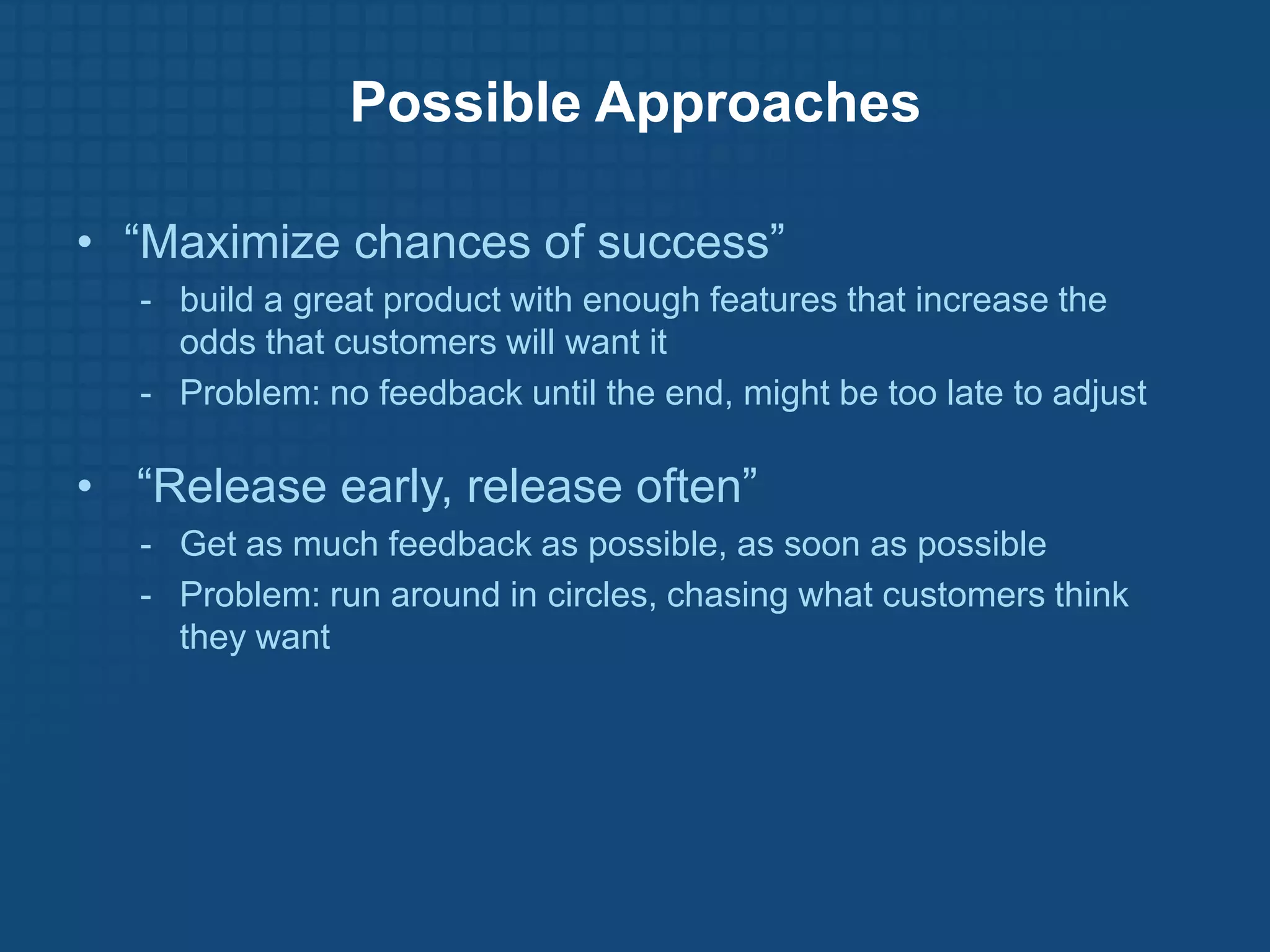 Possible Approaches

• “Maximize chances of success”

- build a great product with enough features that increase the odds that customers will want it

- Problem: no feedback until the end, might be too late to adjust

• “Release early, release often”

- Get as much feedback as possible, as soon as possible

- Problem: run around in circles, chasing what customers think they want